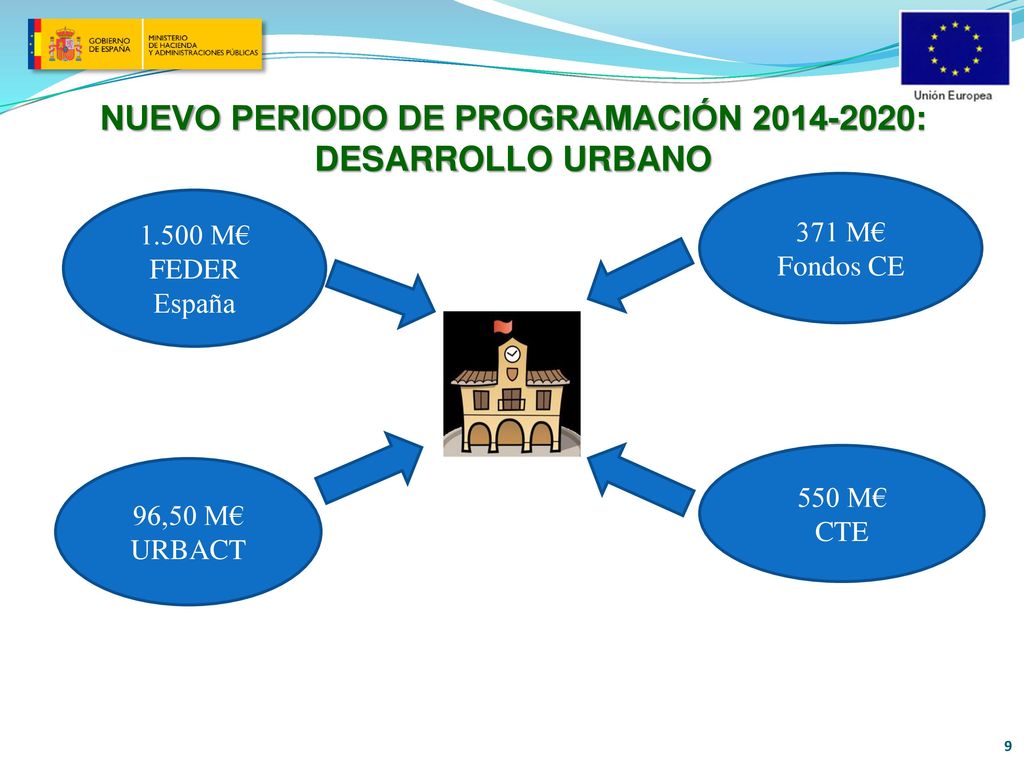 GOBIERNO DE ESPAÑA

MINISTERIO DE HACIENDA Y ADMINISTRACIONES PÚBLICAS

Unión Europea

NUEVO PERIODO DE PROGRAMACIÓN 2014-2020: DESARROLLO URBANO

1.500 M€
FEDER
España

371 M€
Fondos CE

96,50 M€
URBACT

550 M€
CTE

9